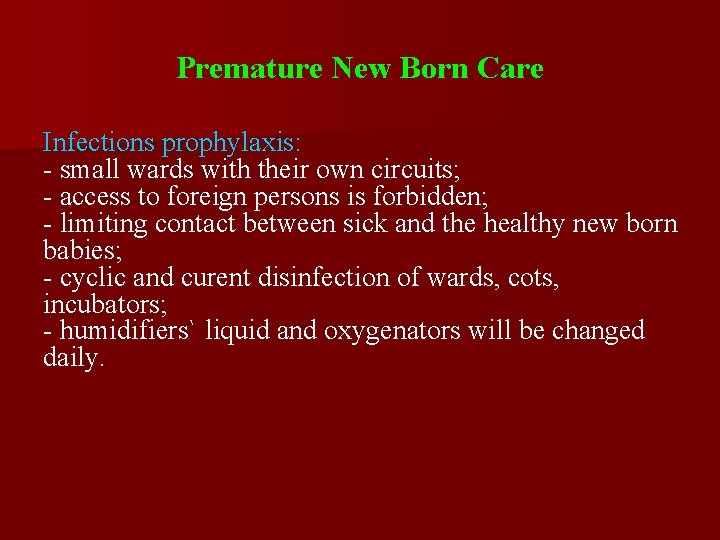 Premature New Born Care

Infections prophylaxis:
- small wards with their own circuits;
- access to foreign persons is forbidden;
- limiting contact between sick and the healthy new born babies;
- cyclic and curent disinfection of wards, cots, incubators;
- humidifiers` liquid and oxygenators will be changed daily.